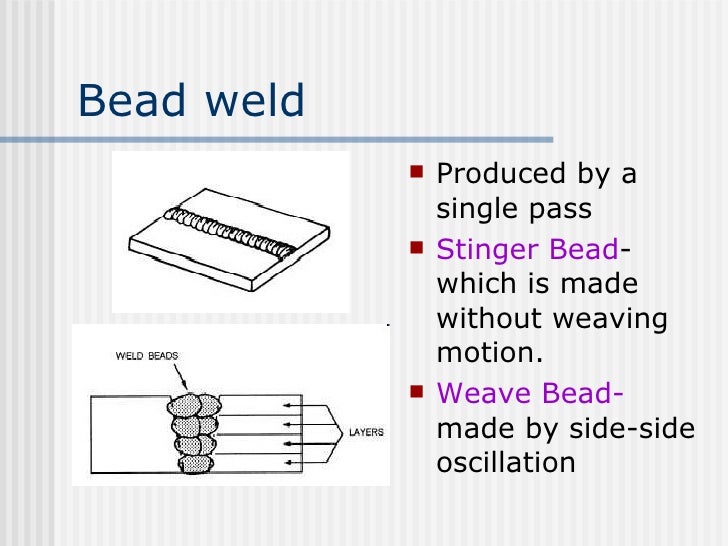 Bead weld

WELD BEADS

LAYERS

- Produced by a single pass
- Stinger Bead- which is made without weaving motion.
- Weave Bead- made by side-side oscillation